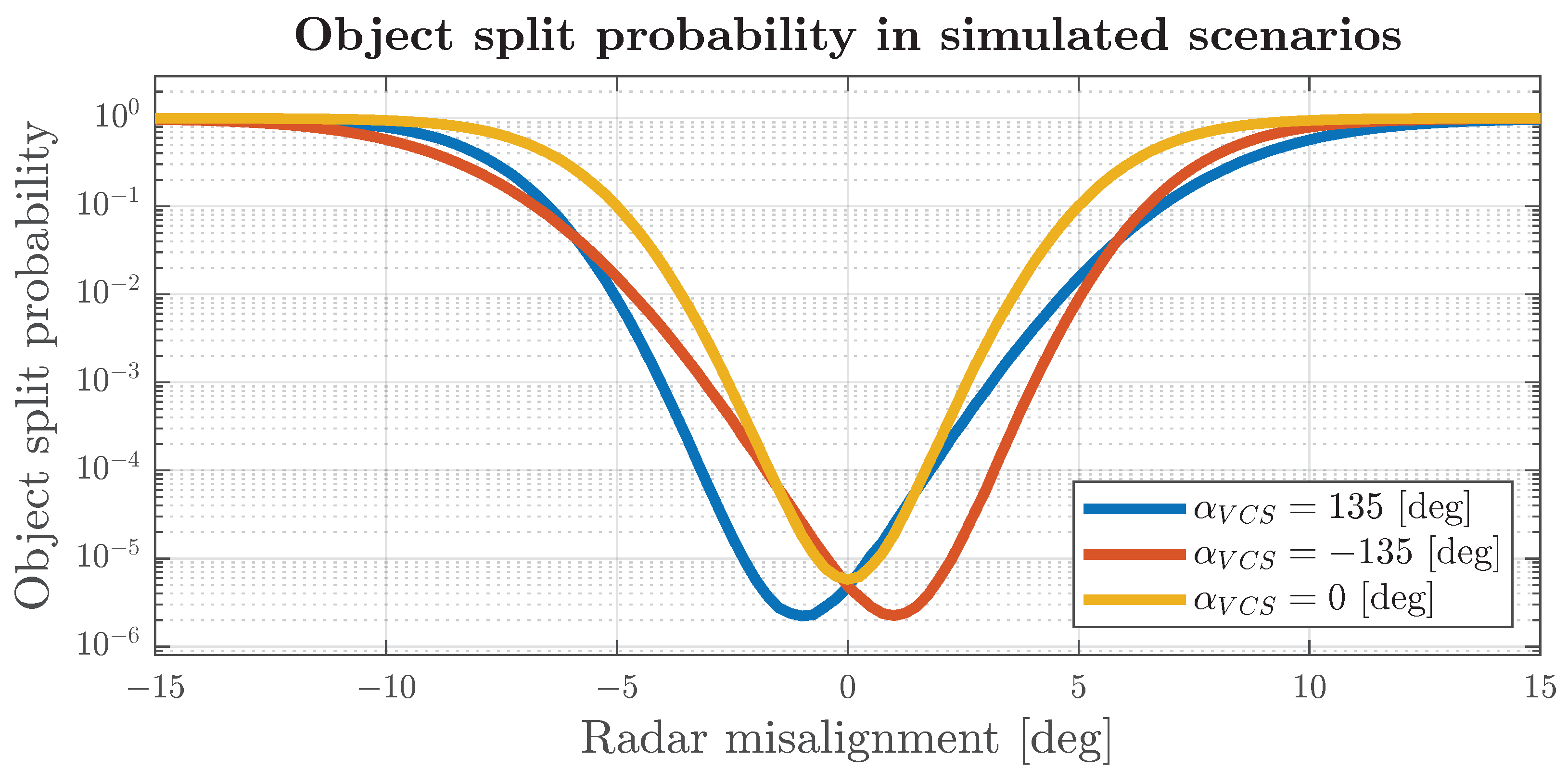 Object split probability in simulated scenarios

Object split probability

$10^{0}$
$10^{-1}$
$10^{-2}$
$10^{-3}$
$10^{-4}$
$10^{-5}$
$10^{-6}$

$\alpha_{VCS} = 135$ [deg]
$\alpha_{VCS} = -135$ [deg]
$\alpha_{VCS} = 0$ [deg]

$-15$ $-10$ $-5$ $0$ $5$ $10$ $15$

Radar misalignment [deg]